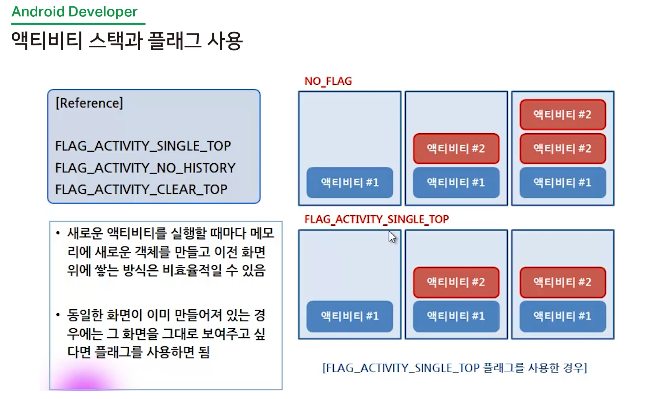 Android Developer

액티비티 스택과 플래그 사용

[Reference]

FLAG_ACTIVITY_SINGLE_TOP
FLAG_ACTIVITY_NO_HISTORY
FLAG_ACTIVITY_CLEAR_TOP

• 새로운 액티비티를 실행할 때마다 메모리에 새로운 객체를 만들고 이전 화면 위에 쌓는 방식은 비효율적일 수 있음

• 동일한 화면이 이미 만들어져 있는 경우에는 그 화면을 그대로 보여주고 싶다면 플래그를 사용하면 됨

NO_FLAG

액티비티 #1

액티비티 #2
액티비티 #1

액티비티 #2
액티비티 #2
액티비티 #1

FLAG_ACTIVITY_SINGLE_TOP

액티비티 #1

액티비티 #2
액티비티 #1

액티비티 #2
액티비티 #1

[FLAG_ACTIVITY_SINGLE_TOP 플래그를 사용한 경우]